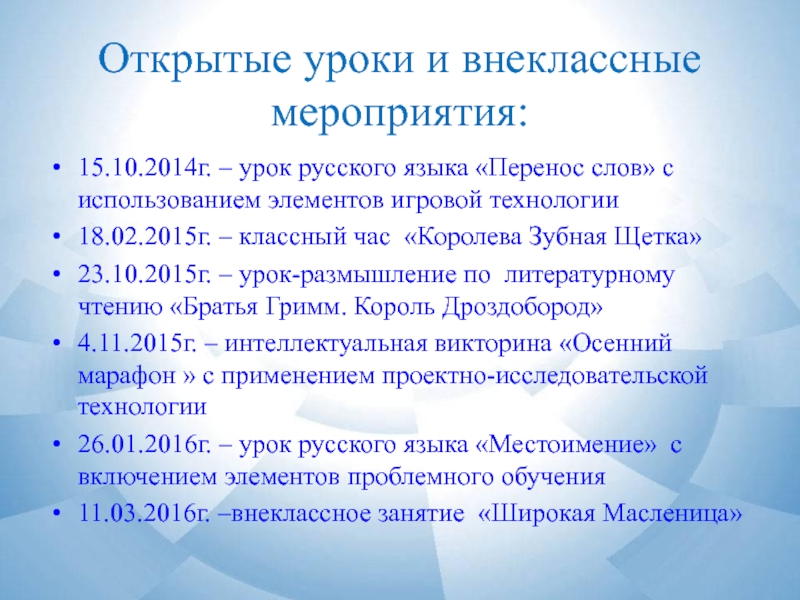 Открытые уроки и внеклассные мероприятия:

• 15.10.2014г. – урок русского языка «Перенос слов» с использованием элементов игровой технологии
• 18.02.2015г. – классный час «Королева Зубная Щетка»
• 23.10.2015г. – урок-размышление по литературному чтению «Братья Гримм. Король Дроздобород»
• 4.11.2015г. – интеллектуальная викторина «Осенний марафон » с применением проектно-исследовательской технологии
• 26.01.2016г. – урок русского языка «Местоимение» с включением элементов проблемного обучения
• 11.03.2016г. –внеклассное занятие «Широкая Масленица»